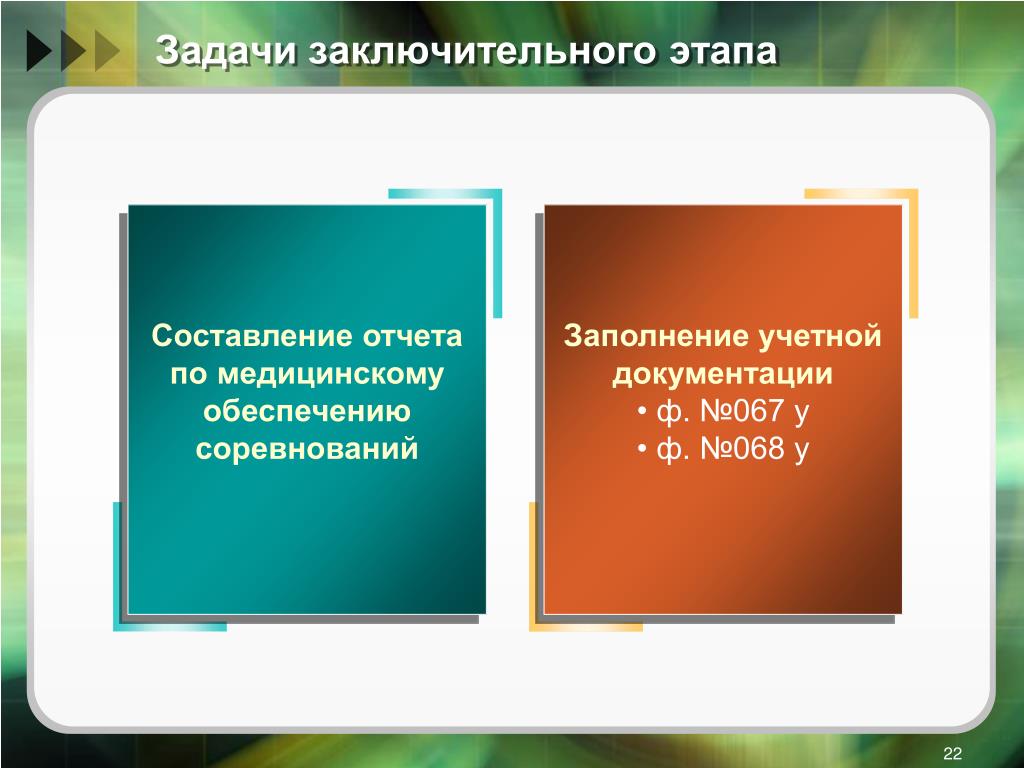 Задачи заключительного этапа

Составление отчета по медицинскому обеспечению соревнований

Заполнение учетной документации
• ф. №067 у
• ф. №068 у

22